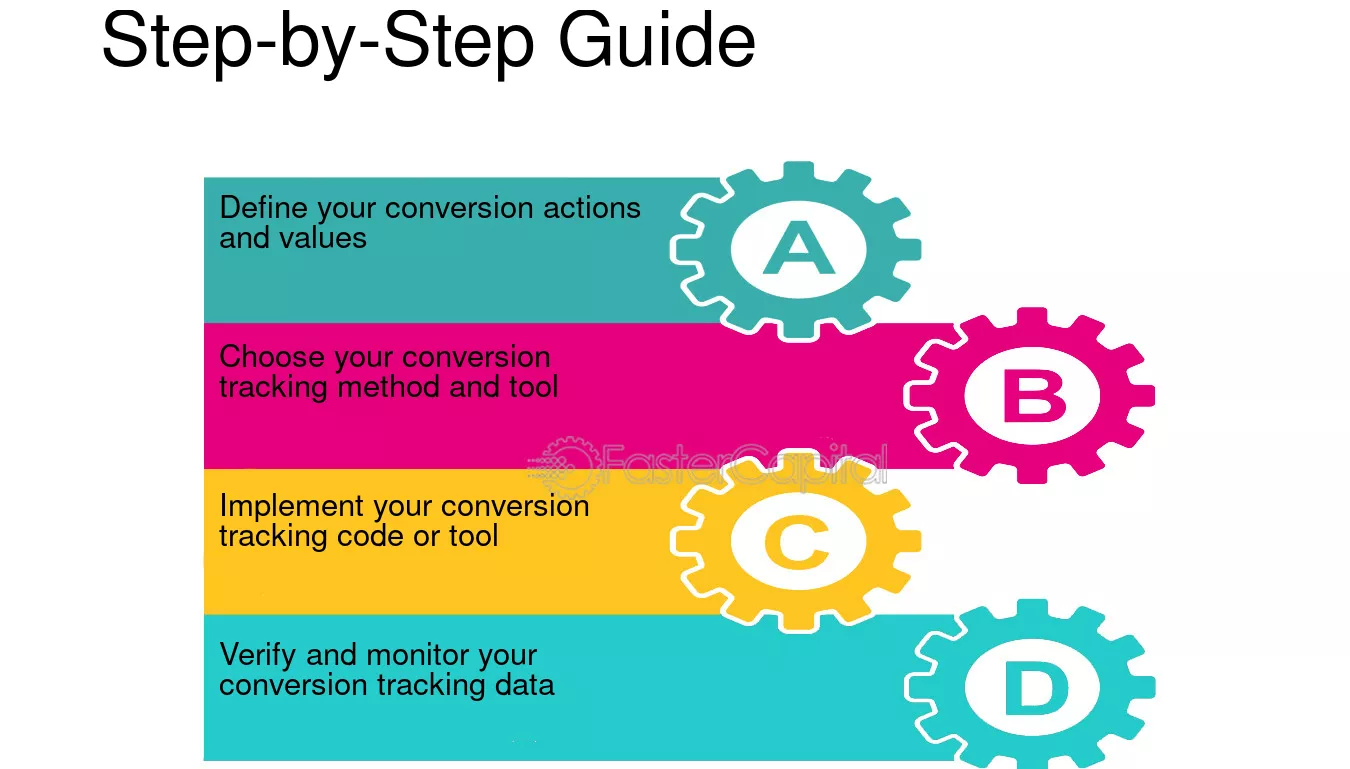 Step-by-Step Guide

Define your conversion actions and values

A

Choose your conversion tracking method and tool

B

FasterCapital

Implement your conversion tracking code or tool

C

Verify and monitor your conversion tracking data

D